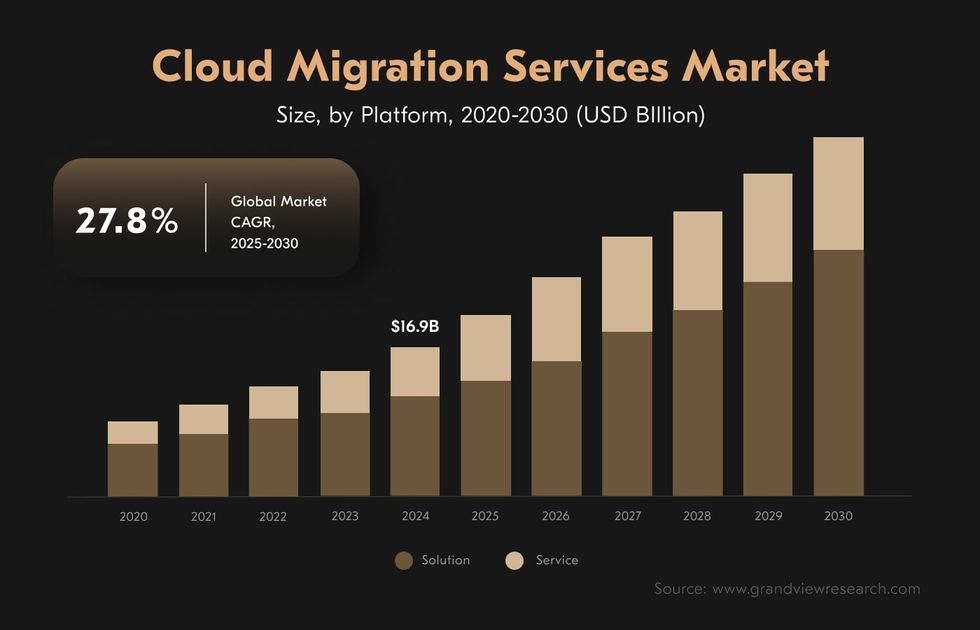 Cloud Migration Services Market

Size, by Platform, 2020-2030 (USD BIllion)

27.8%

Global Market CAGR, 2025-2030

$16.9B

2020
2021
2022
2023
2024
2025
2026
2027
2028
2029
2030

Solution
Service

Source: www.grandviewresearch.com